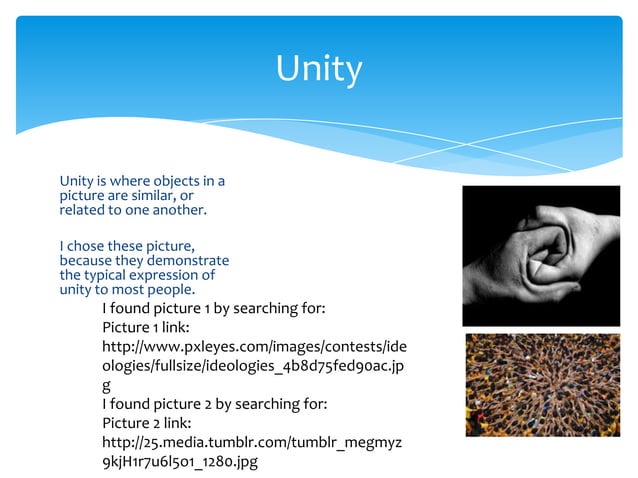 Unity

Unity is where objects in a picture are similar, or related to one another.

I chose these picture, because they demonstrate the typical expression of unity to most people.

I found picture 1 by searching for:
Picture 1 link:
http://www.pxleyes.com/images/contests/ideologies/fullsize/ideologies_4b8d75fed90ac.jpg
I found picture 2 by searching for:
Picture 2 link:
http://25.media.tumblr.com/tumblr_megmyz9kjH1r7u6l501_1280.jpg